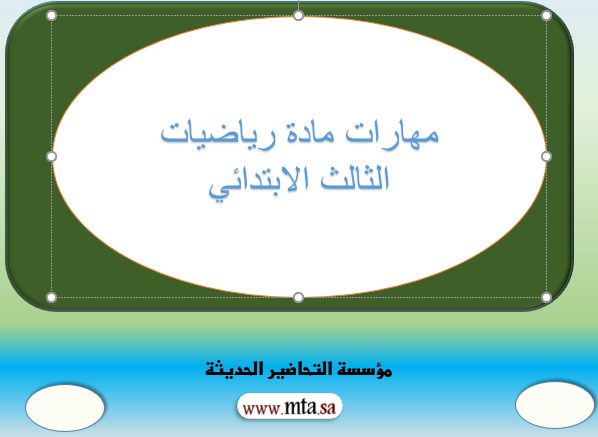 مهارات مادة رياضيات
الثالث الابتدائي

مؤسسة التحاضير الحديثة

www.mta.sa